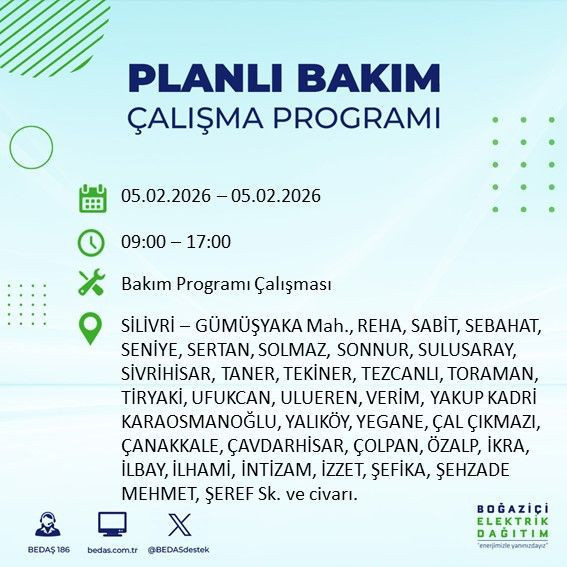 PLANLI BAKIM
ÇALIŞMA PROGRAMI

05.02.2026 – 05.02.2026

09:00 – 17:00

Bakım Programı Çalışması

SİLİVRİ – GÜMÜŞYAKA Mah., REHA, SABİT, SEBAHAT, SENİYE, SERTAN, SOLMAZ, SONNUR, SULUSARAY, SİVRİHİSAR, TANER, TEKİNER, TEZCANLI, TORAMAN, TİRYAKİ, UFUKCAN, ULUEREN, VERİM, YAKUP KADRİ KARAOSMANOĞLU, YALIKÖY, YEGANE, ÇAL ÇIKMAZI, ÇANAKKALE, ÇAVDARHİSAR, ÇOLPAN, ÖZALP, İKRA, İLBAY, İLHAMİ, İNTİZAM, İZZET, ŞEFİKA, ŞEHZADE MEHMET, ŞEREF Sk. ve civarı.

BEDAŞ 186
bedas.com.tr
@BEDASdestek

BOĞAZİÇİ
ELEKTRİK
DAĞITIM
"enerjimizle yanınızdayız"